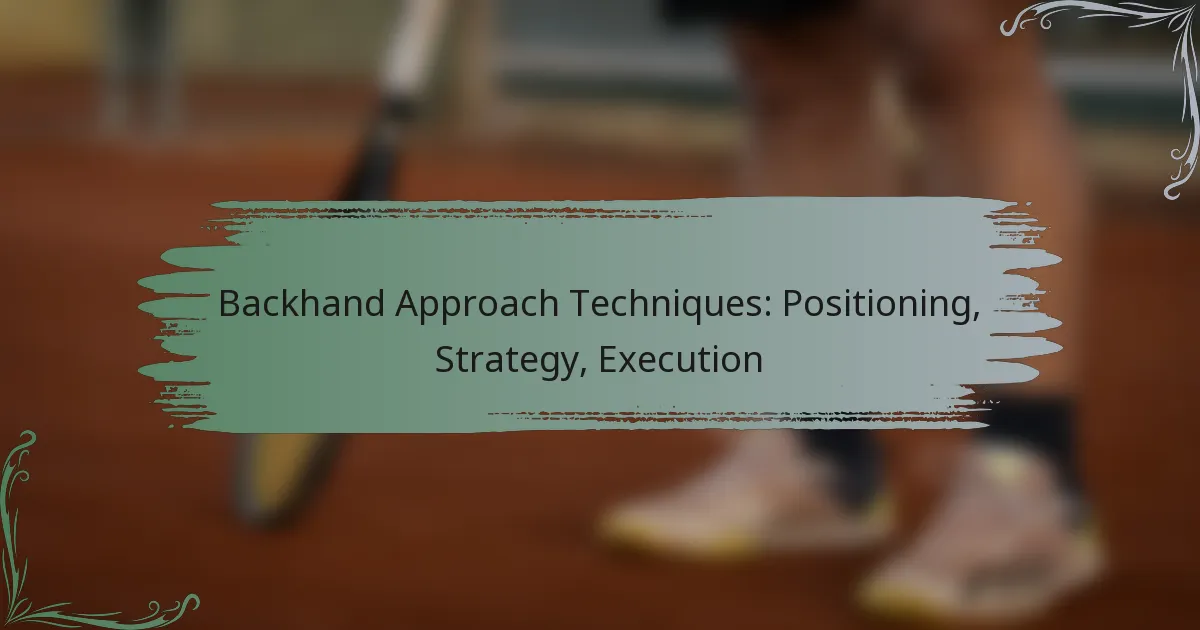 Backhand Approach Techniques: Positioning, Strategy, Execution